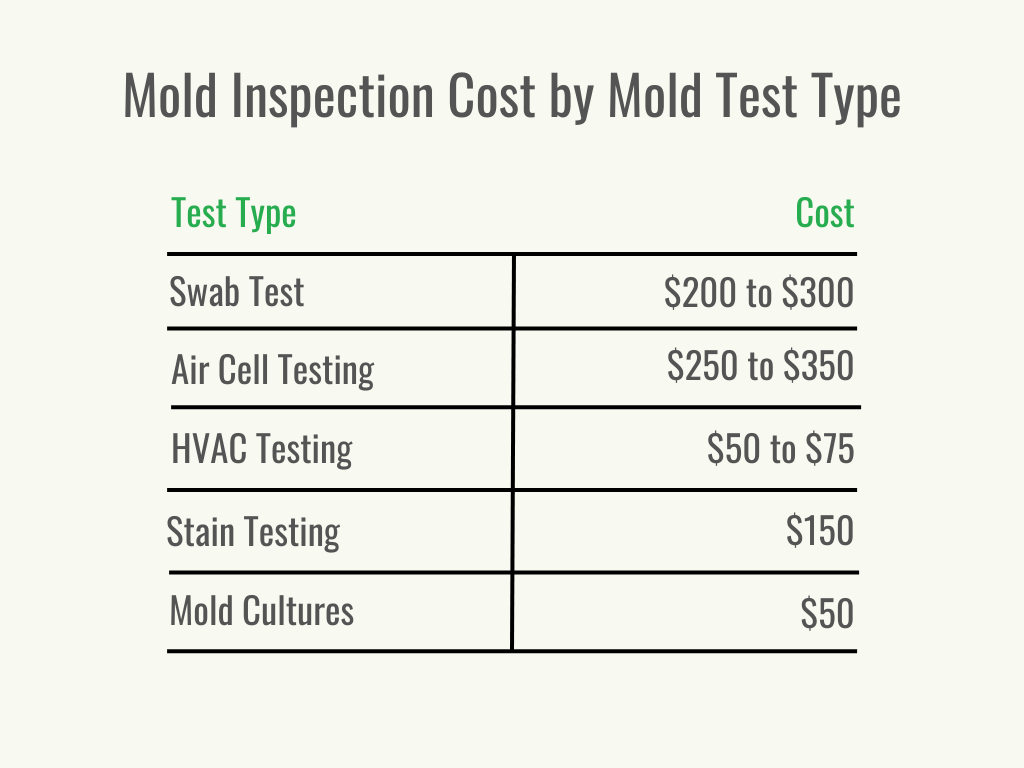 Mold Inspection Cost by Mold Test Type

| Test Type | Cost |
|---|---|
| Swab Test | \$200 to \$300 |
| Air Cell Testing | \$250 to \$350 |
| HVAC Testing | \$50 to \$75 |
| Stain Testing | \$150 |
| Mold Cultures | \$50 |